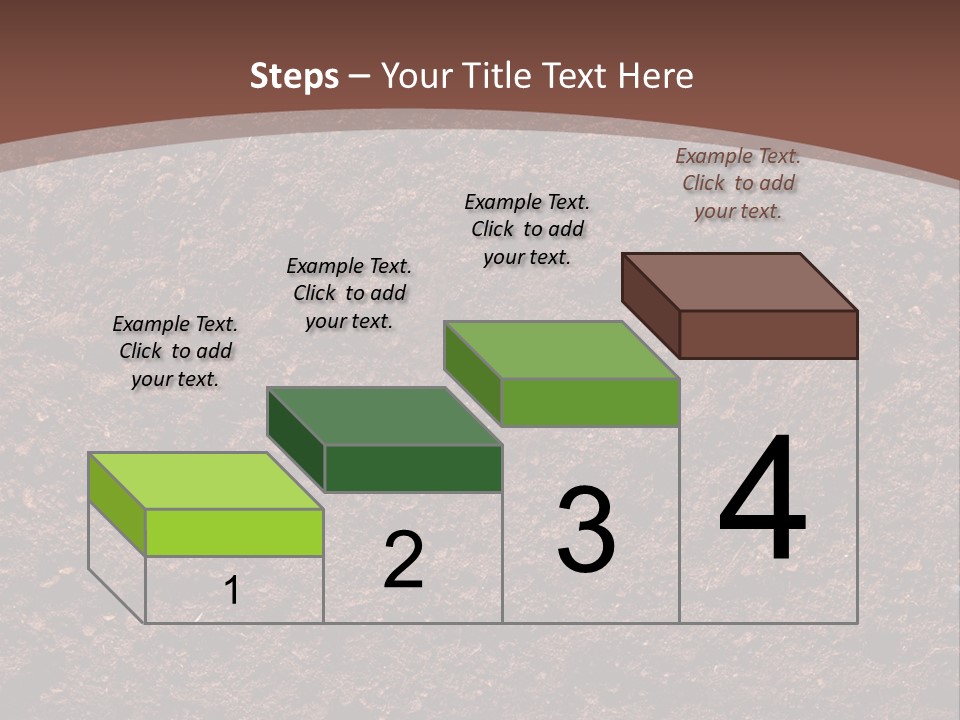 Steps – Your Title Text Here

Example Text. Click to add your text.

Example Text. Click to add your text.

Example Text. Click to add your text.

Example Text. Click to add your text.

1

2

3

4